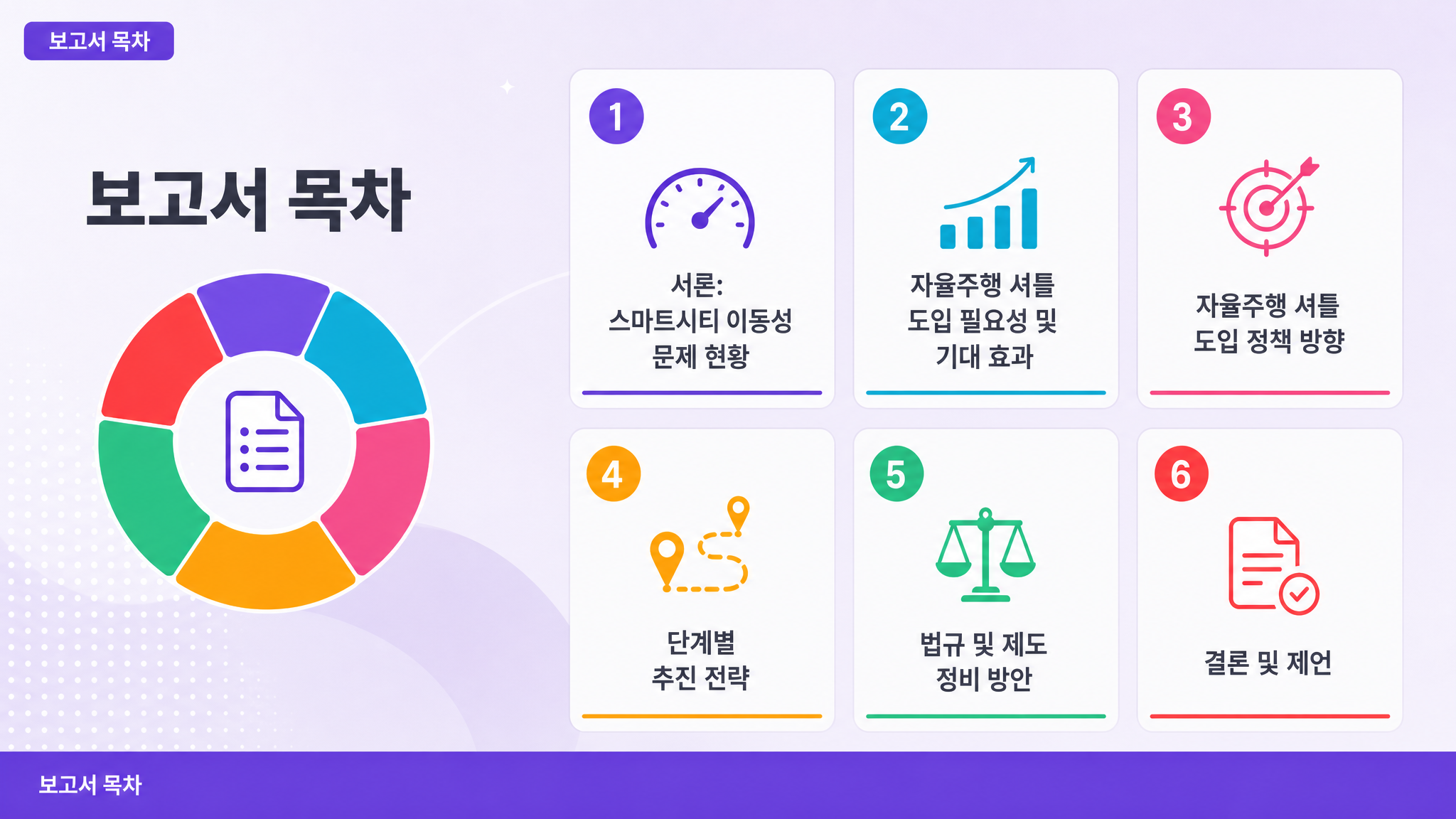 보고서 목차

보고서 목차

1
서론:
스마트시티 이동성
문제 현황

2
자율주행 셔틀
도입 필요성 및
기대 효과

3
자율주행 셔틀
도입 정책 방향

4
단계별
추진 전략

5
법규 및 제도
정비 방안

6
결론 및 제언

보고서 목차